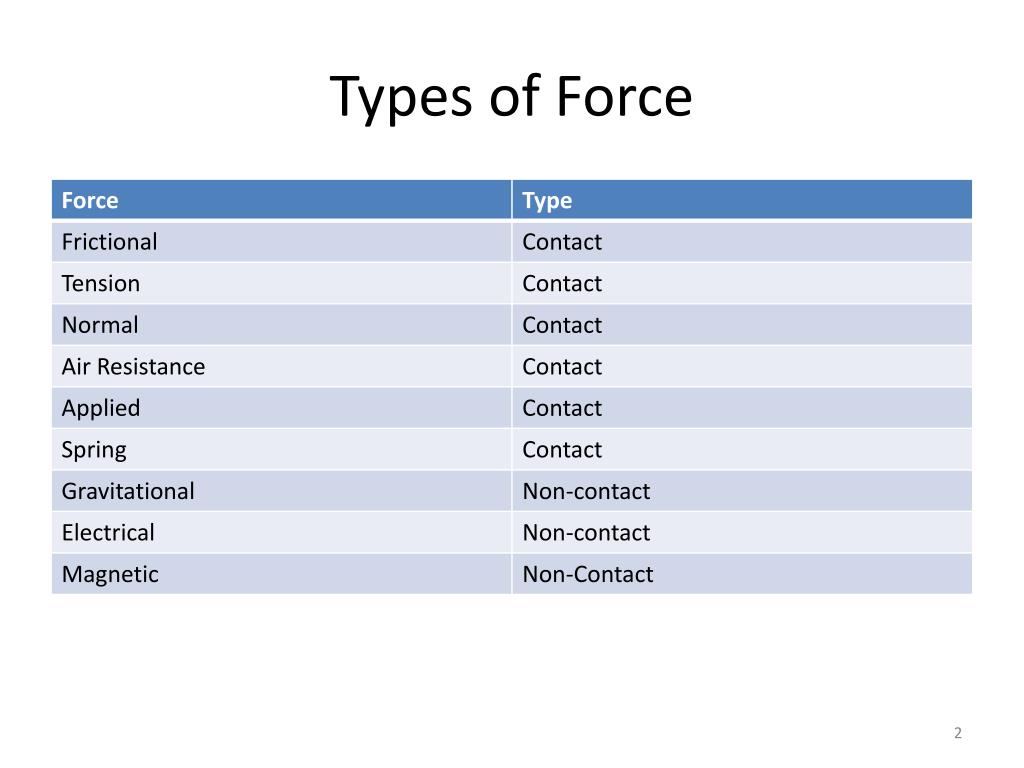 Types of Force

| Force | Type |
|---|---|
| Frictional | Contact |
| Tension | Contact |
| Normal | Contact |
| Air Resistance | Contact |
| Applied | Contact |
| Spring | Contact |
| Gravitational | Non-contact |
| Electrical | Non-contact |
| Magnetic | Non-Contact |

2